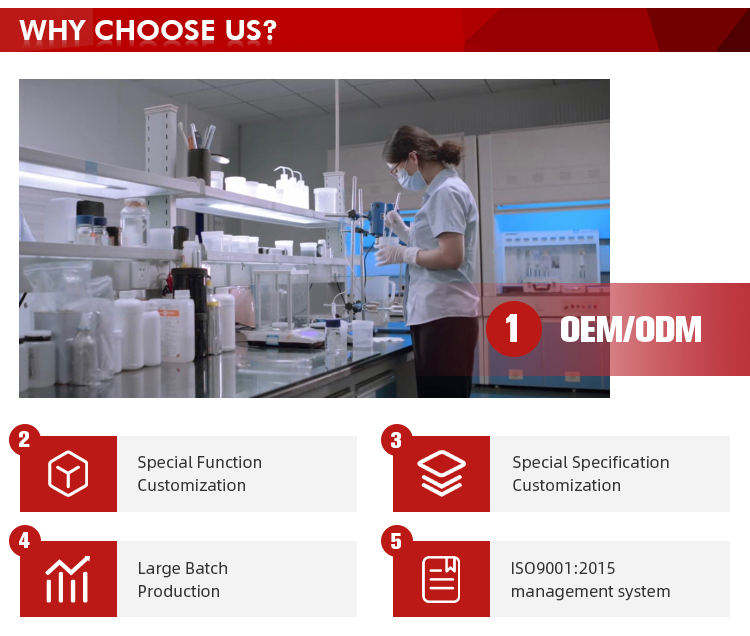 WHY CHOOSE US?

1 OEM/ODM

2 Special Function Customization

3 Special Specification Customization

4 Large Batch Production

5 ISO9001:2015 management system